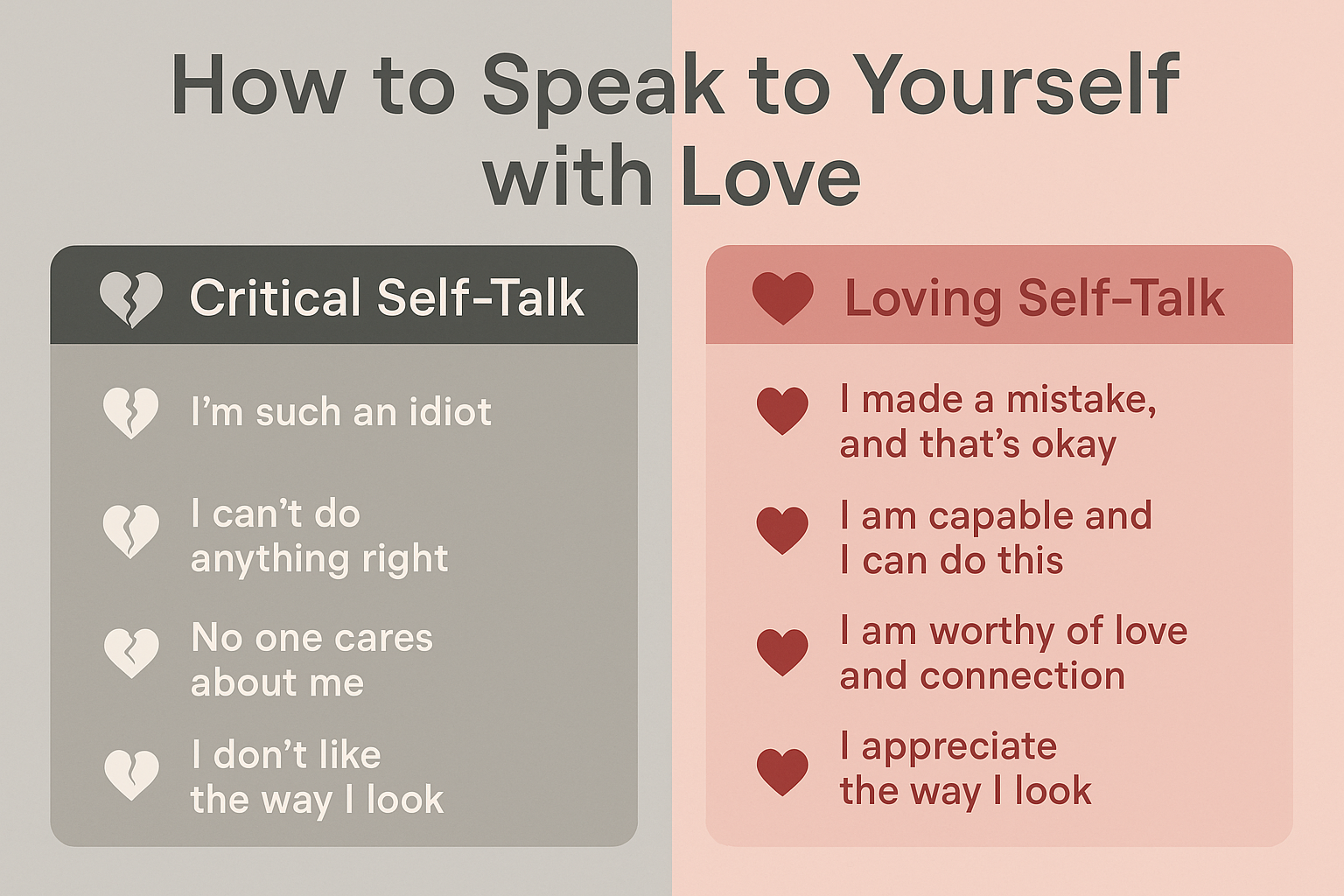 How to Speak to Yourself with Love

Critical Self-Talk

I'm such an idiot

I can't do anything right

No one cares about me

I don't like the way I look

Loving Self-Talk

I made a mistake, and that's okay

I am capable and I can do this

I am worthy of love and connection

I appreciate the way I look